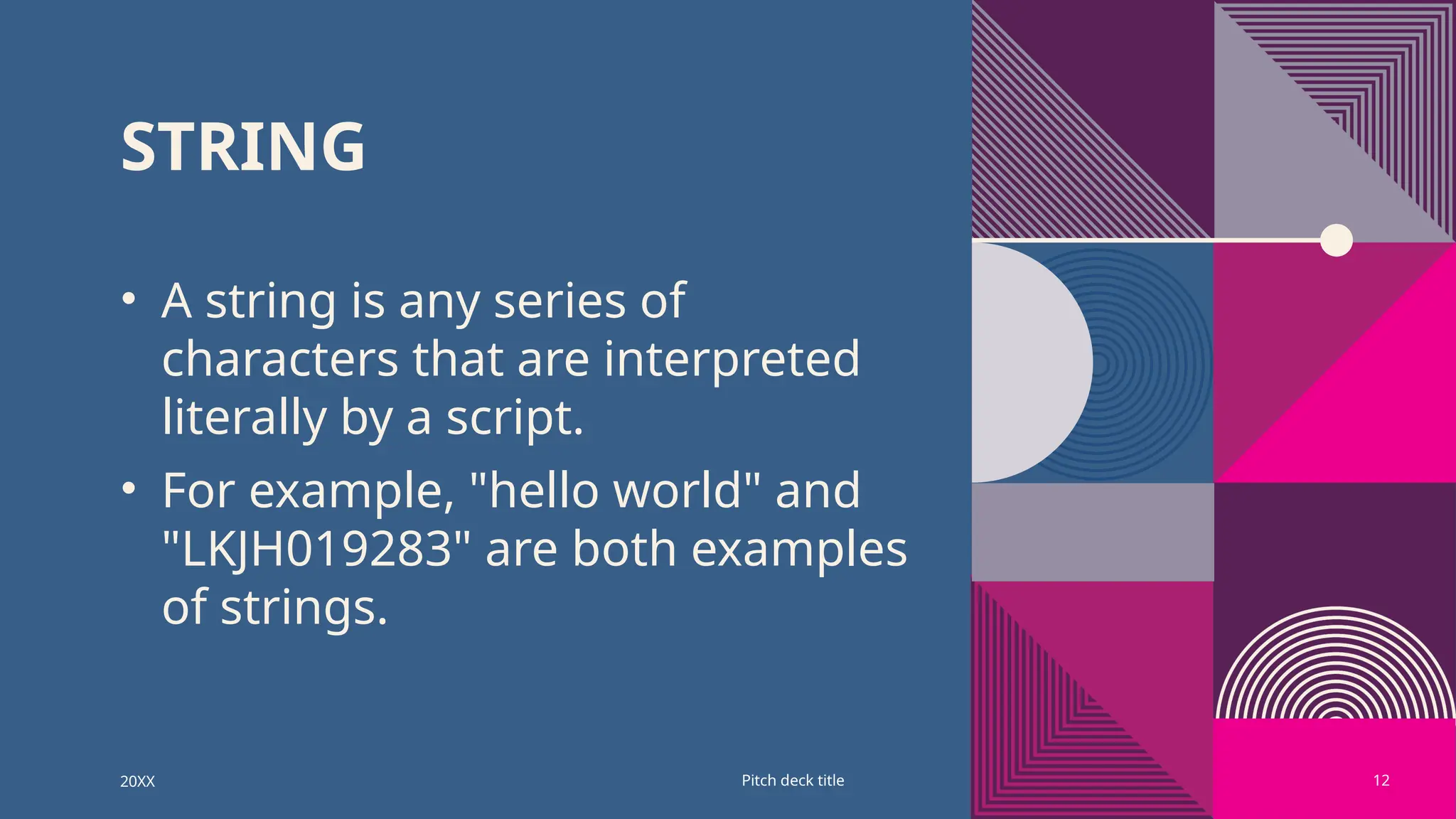 STRING

• A string is any series of characters that are interpreted literally by a script.
• For example, "hello world" and "LKJH019283" are both examples of strings.

20XX

Pitch deck title

12